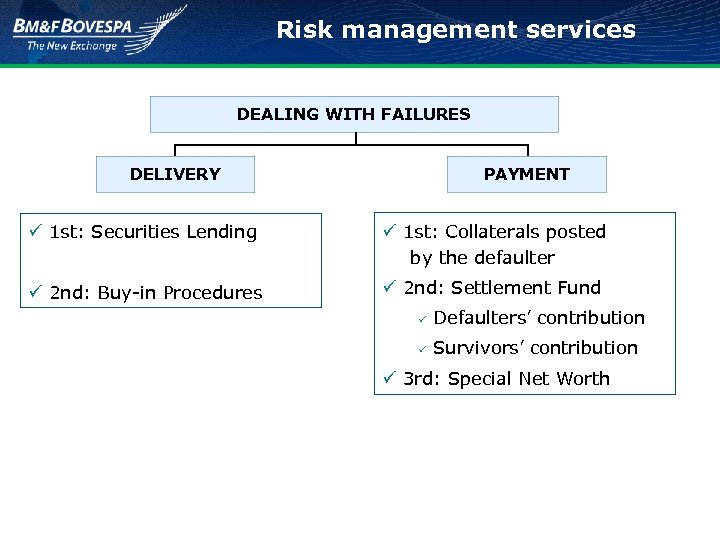 BM&FBOVESPA
The New Exchange

Risk management services

DEALING WITH FAILURES

DELIVERY

PAYMENT

✓ 1st: Securities Lending

✓ 2nd: Buy-in Procedures

✓ 1st: Collaterals posted by the defaulter

✓ 2nd: Settlement Fund

✓ Defaulters' contribution

✓ Survivors' contribution

✓ 3rd: Special Net Worth